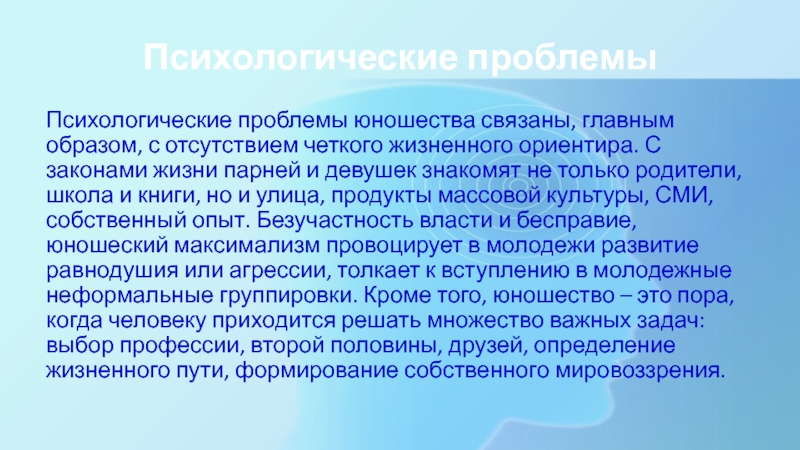 Психологические проблемы

Психологические проблемы юношества связаны, главным образом, с отсутствием четкого жизненного ориентира. С законами жизни парней и девушек знакомят не только родители, школа и книги, но и улица, продукты массовой культуры, СМИ, собственный опыт. Безучастность власти и бесправие, юношеский максимализм провоцирует в молодежи развитие равнодушия или агрессии, толкает к вступлению в молодежные неформальные группировки. Кроме того, юношество – это пора, когда человеку приходится решать множество важных задач: выбор профессии, второй половины, друзей, определение жизненного пути, формирование собственного мировоззрения.